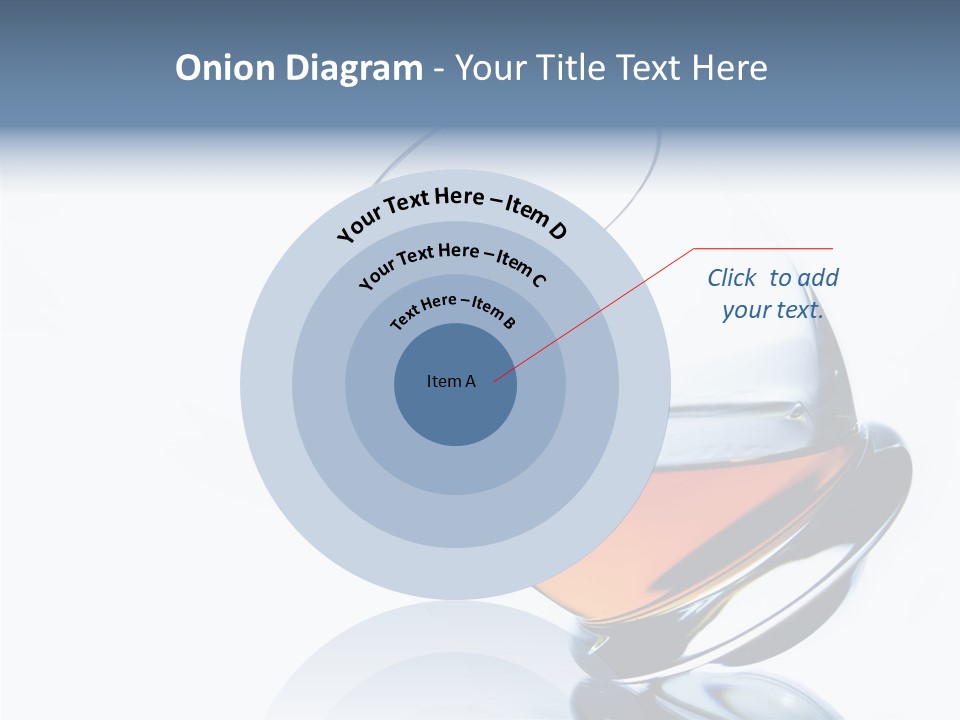 Onion Diagram - Your Title Text Here

Your Text Here – Item D

Your Text Here – Item C

Text Here – Item B

Item A

Click to add your text.